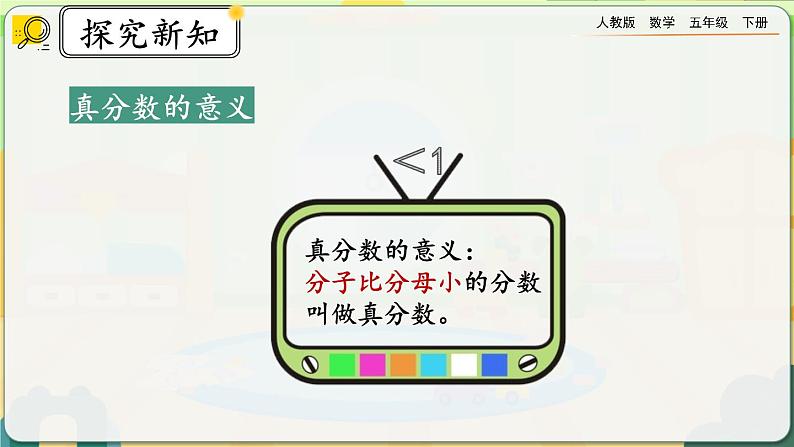 探究新知

人教版 数学 五年级 下册

真分数的意义

$<1$

真分数的意义：
分子比分母小的分数叫做真分数。